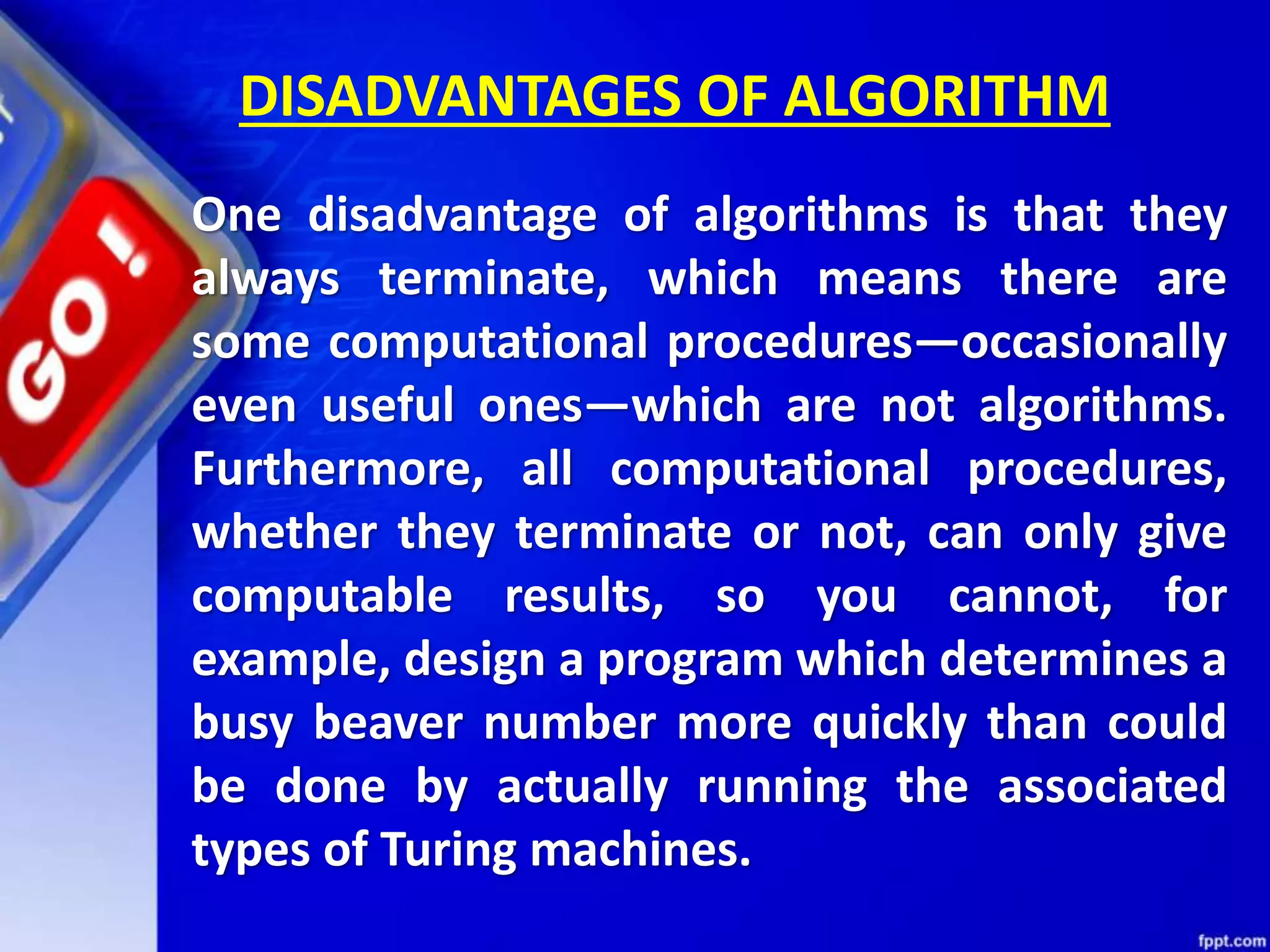 GO!

DISADVANTAGES OF ALGORITHM

One disadvantage of algorithms is that they always terminate, which means there are some computational procedures—occasionally even useful ones—which are not algorithms. Furthermore, all computational procedures, whether they terminate or not, can only give computable results, so you cannot, for example, design a program which determines a busy beaver number more quickly than could be done by actually running the associated types of Turing machines.

fppt.com